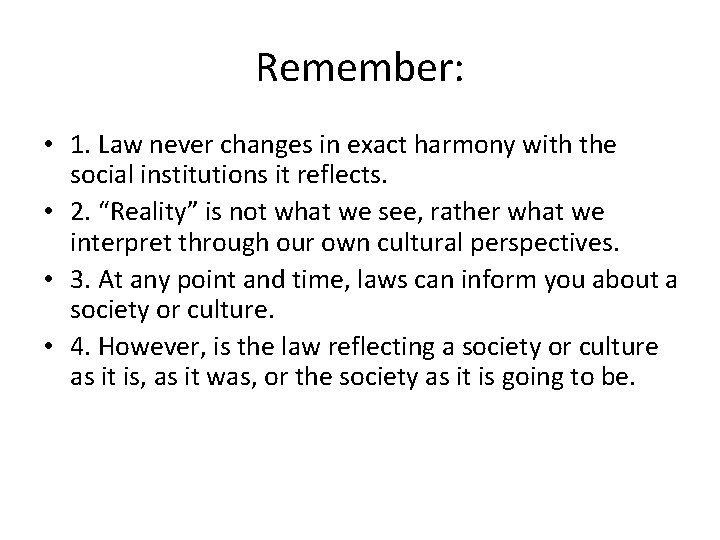 Remember:

• 1. Law never changes in exact harmony with the social institutions it reflects.
• 2. “Reality” is not what we see, rather what we interpret through our own cultural perspectives.
• 3. At any point and time, laws can inform you about a society or culture.
• 4. However, is the law reflecting a society or culture as it is, as it was, or the society as it is going to be.